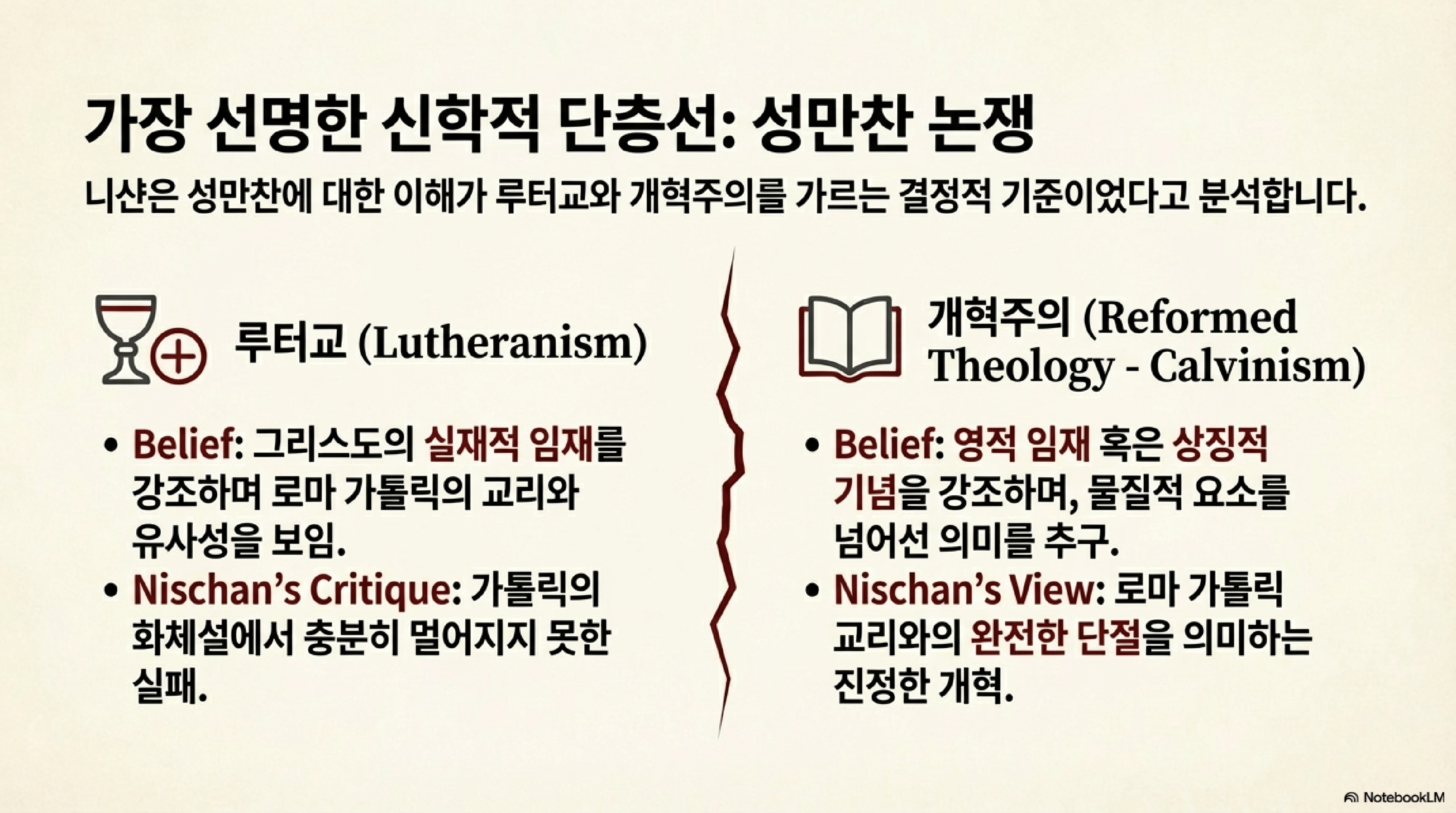 가장 선명한 신학적 단층선: 성만찬 논쟁

니샨은 성만찬에 대한 이해가 루터교와 개혁주의를 가르는 결정적 기준이었다고 분석합니다.

루터교 (Lutheranism)

• Belief: 그리스도의 실재적 임재를 강조하며 로마 가톨릭의 교리와 유사성을 보임.
• Nischan's Critique: 가톨릭의 화체설에서 충분히 멀어지지 못한 실패.

개혁주의 (Reformed Theology - Calvinism)

• Belief: 영적 임재 혹은 상징적 기념을 강조하며, 물질적 요소를 넘어선 의미를 추구.
• Nischan's View: 로마 가톨릭 교리와의 완전한 단절을 의미하는 진정한 개혁.

NotebookLM